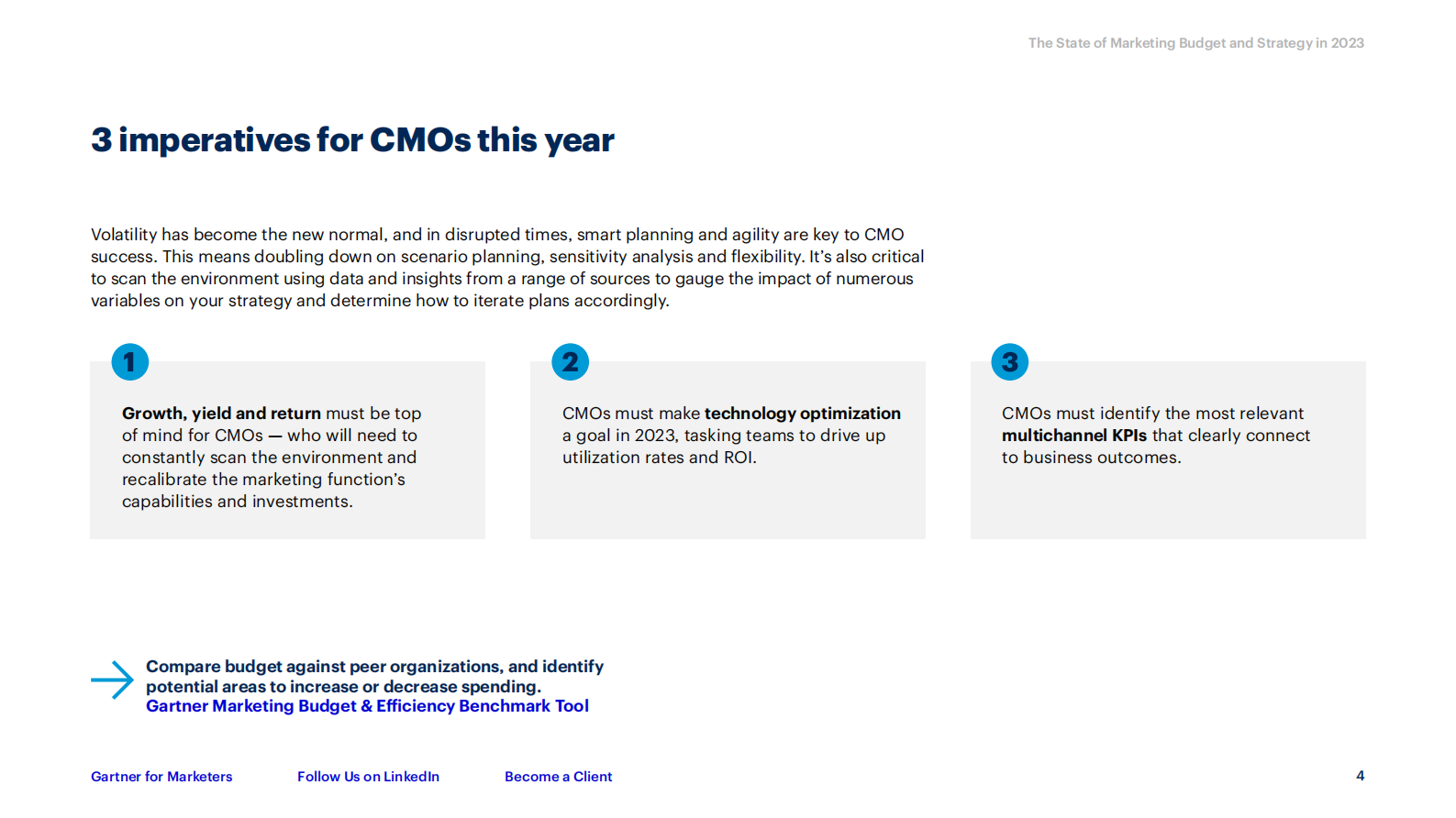 The State of Marketing Budget and Strategy in 2023

3 imperatives for CMOs this year

Volatility has become the new normal, and in disrupted times, smart planning and agility are key to CMO success. This means doubling down on scenario planning, sensitivity analysis and flexibility. It's also critical to scan the environment using data and insights from a range of sources to gauge the impact of numerous variables on your strategy and determine how to iterate plans accordingly.

1

Growth, yield and return must be top of mind for CMOs — who will need to constantly scan the environment and recalibrate the marketing function's capabilities and investments.

2

CMOs must make technology optimization a goal in 2023, tasking teams to drive up utilization rates and ROI.

3

CMOs must identify the most relevant multichannel KPIs that clearly connect to business outcomes.

Compare budget against peer organizations, and identify potential areas to increase or decrease spending.
Gartner Marketing Budget & Efficiency Benchmark Tool

Gartner for Marketers

Follow Us on LinkedIn

Become a Client

4